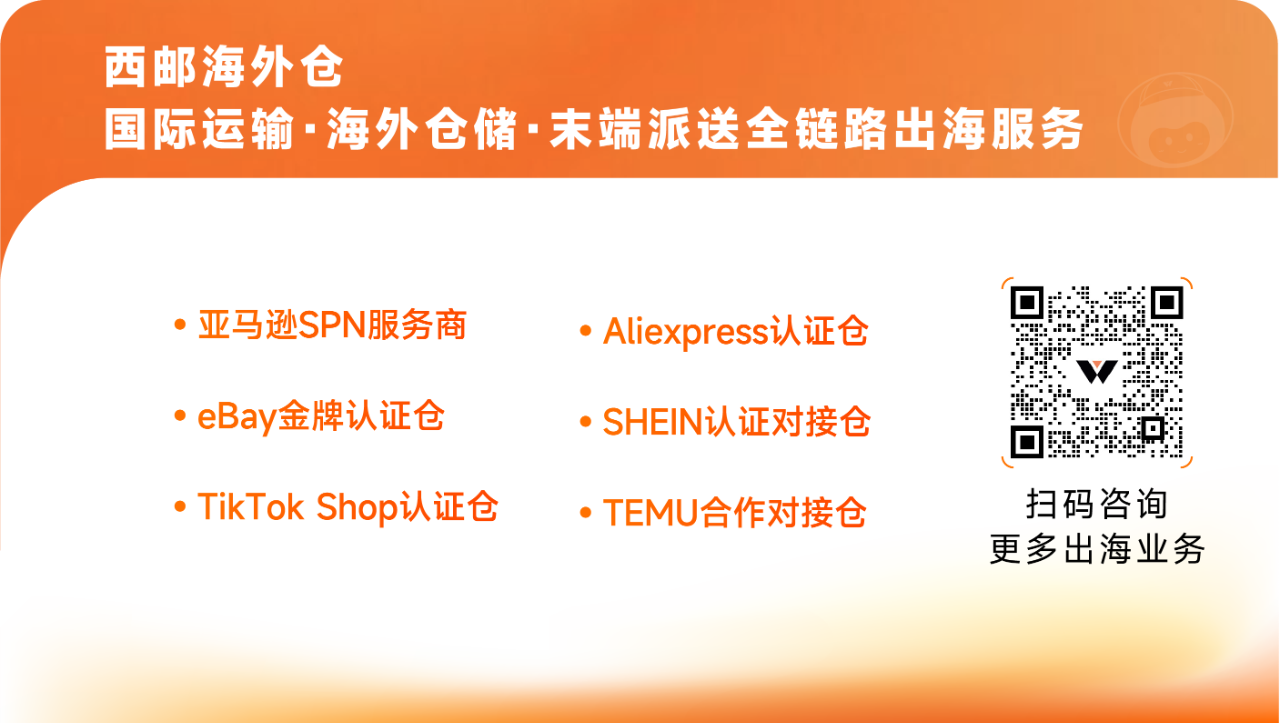 西邮海外仓
国际运输·海外仓储·末端派送全链路出海服务

• 亚马逊SPN服务商
• eBay金牌认证仓
• TikTok Shop认证仓

• Aliexpress认证仓
• SHEIN认证对接仓
• TEMU合作对接仓

扫码咨询
更多出海业务